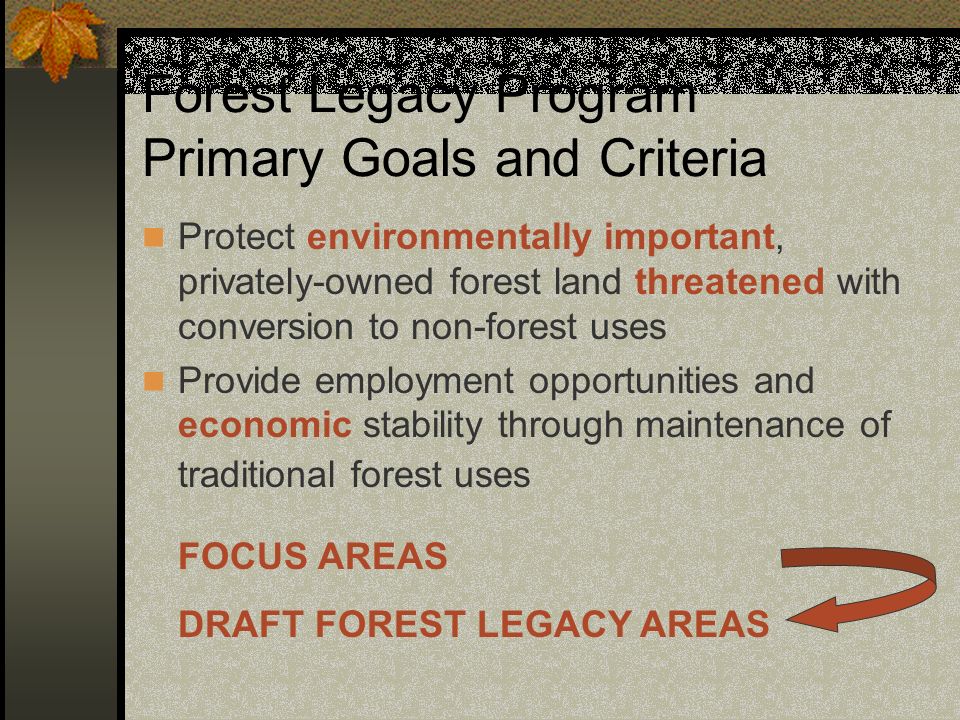 Forest Legacy Program
Primary Goals and Criteria

Protect environmentally important, privately-owned forest land threatened with conversion to non-forest uses

Provide employment opportunities and economic stability through maintenance of traditional forest uses

FOCUS AREAS

DRAFT FOREST LEGACY AREAS